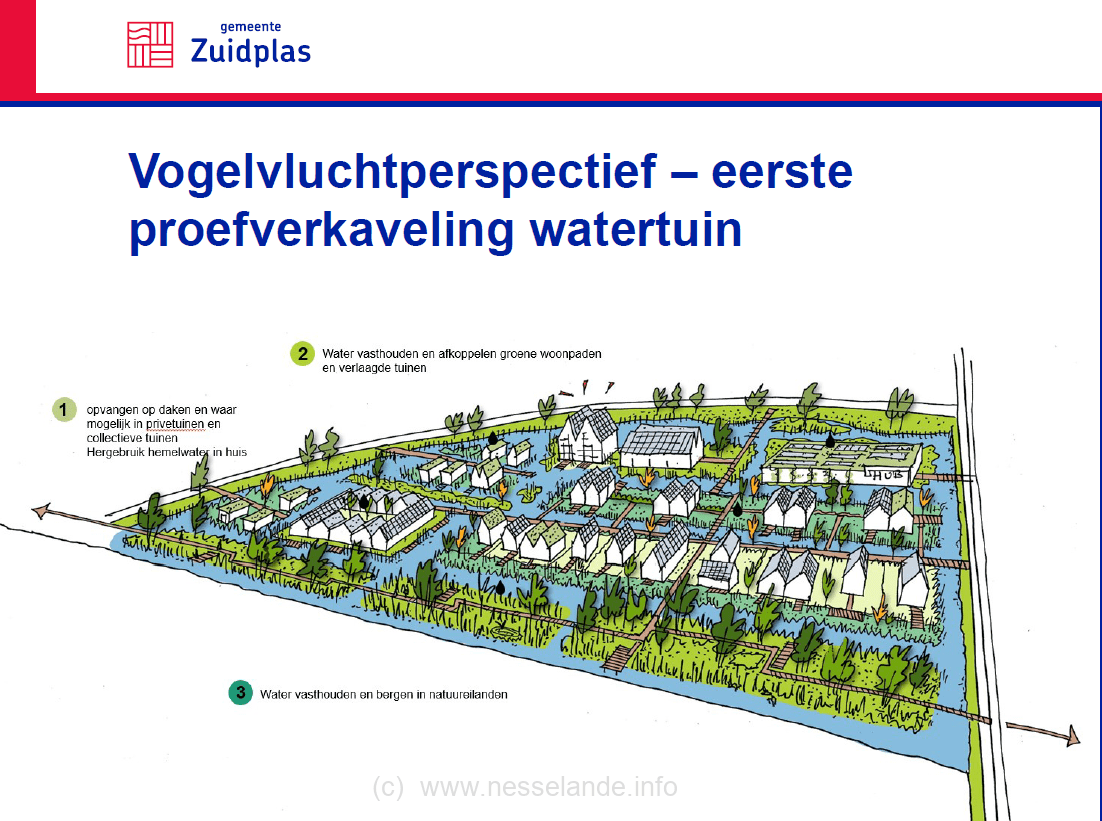 gemeente
Zuidplas

Vogelvluchtperspectief – eerste proefverkaveling watertuin

2 Water vasthouden en afkoppelen groene woonpaden en verlaagde tuinen

1 opvangen op daken en waar mogelijk in privetuinen en collectieve tuinen
Hergebruik hemelwater in huis

HUB

3 Water vasthouden en bergen in natuureilanden

(c) www.nesselande.info